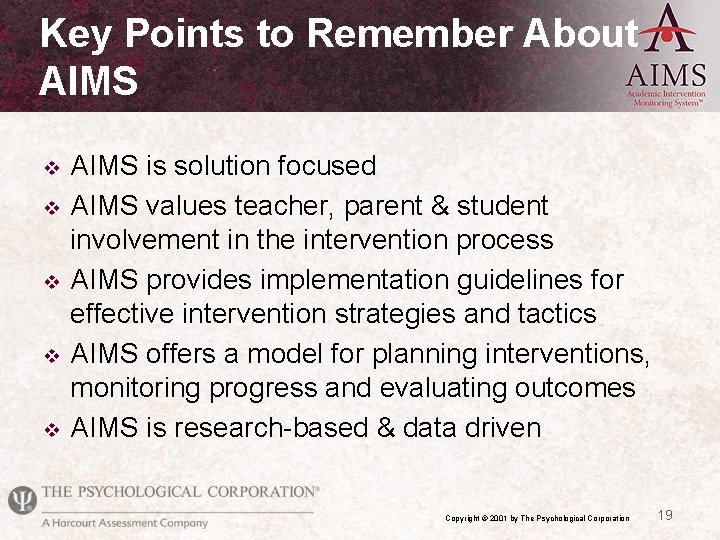 Key Points to Remember About AIMS

AIMS
Academic Intervention Monitoring System™

❖ AIMS is solution focused
❖ AIMS values teacher, parent & student involvement in the intervention process
❖ AIMS provides implementation guidelines for effective intervention strategies and tactics
❖ AIMS offers a model for planning interventions, monitoring progress and evaluating outcomes
❖ AIMS is research-based & data driven

THE PSYCHOLOGICAL CORPORATION®
A Harcourt Assessment Company

Copyright © 2001 by The Psychological Corporation

19